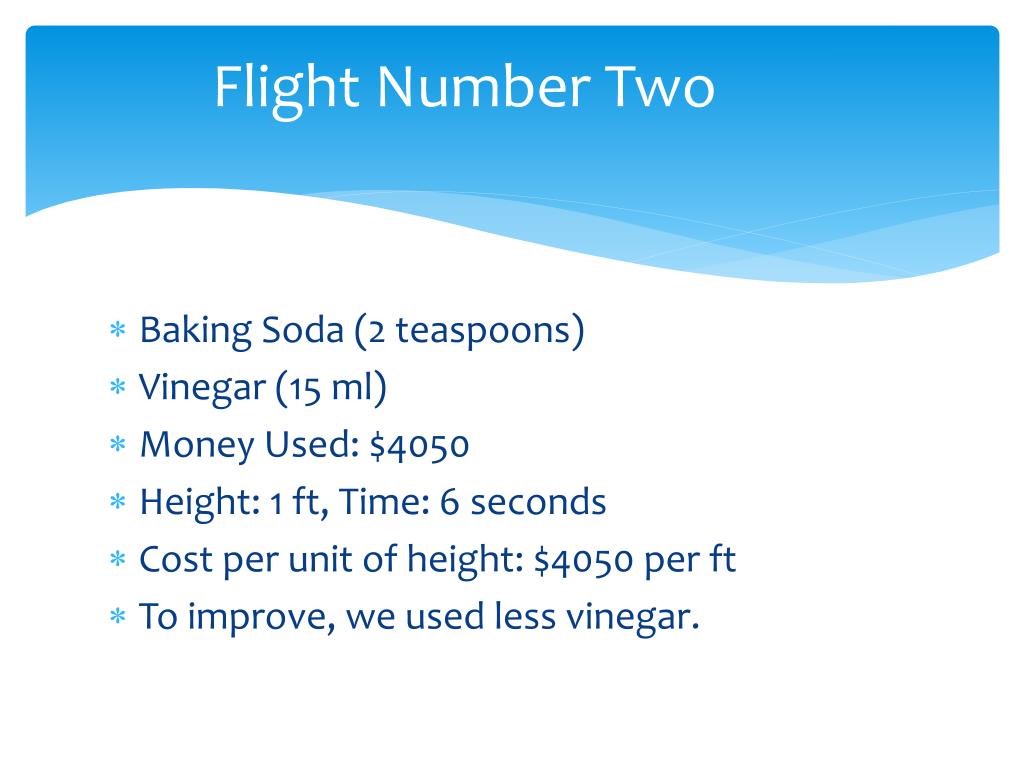 Flight Number Two

* Baking Soda (2 teaspoons)
* Vinegar (15 ml)
* Money Used: \$4050
* Height: 1 ft, Time: 6 seconds
* Cost per unit of height: \$4050 per ft
* To improve, we used less vinegar.